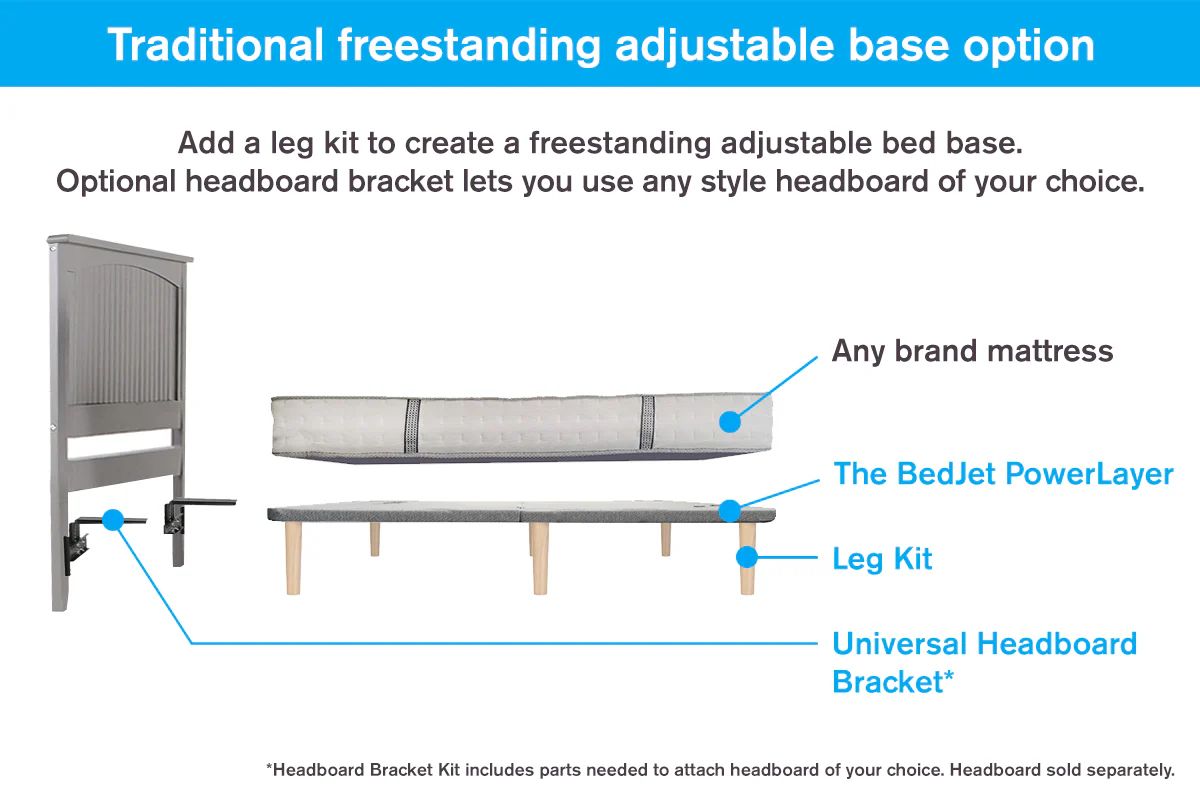 Traditional freestanding adjustable base option

Add a leg kit to create a freestanding adjustable bed base.
Optional headboard bracket lets you use any style headboard of your choice.

Any brand mattress

The BedJet PowerLayer

Leg Kit

Universal Headboard Bracket*

*Headboard Bracket Kit includes parts needed to attach headboard of your choice. Headboard sold separately.